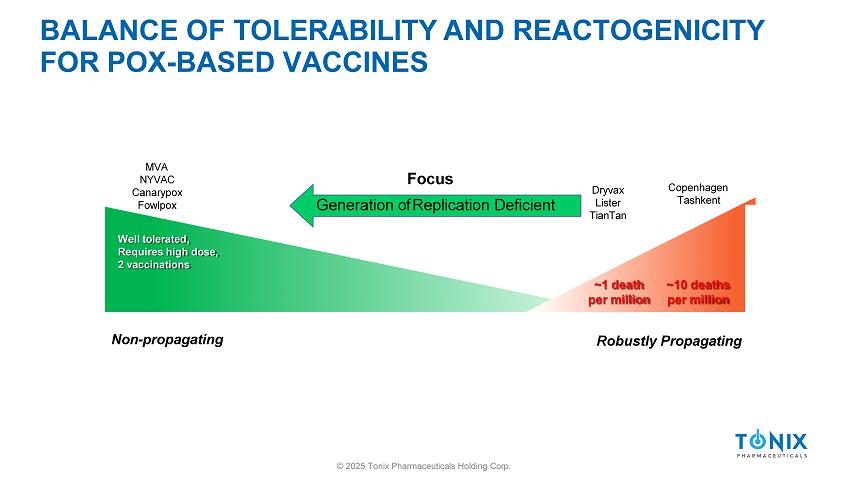 BALANCE OF TOLERABILITY AND REACTOGENICITY FOR POX-BASED VACCINES

MVA
NYVAC
Canarypox
Fowlpox

Focus

Generation of Replication Deficient

Dryvax
Lister
TianTan

Copenhagen
Tashkent

Well tolerated,
Requires high dose,
2 vaccinations

~1 death per million

~10 deaths per million

Non-propagating

Robustly Propagating

TONIX PHARMACEUTICALS

© 2025 Tonix Pharmaceuticals Holding Corp.